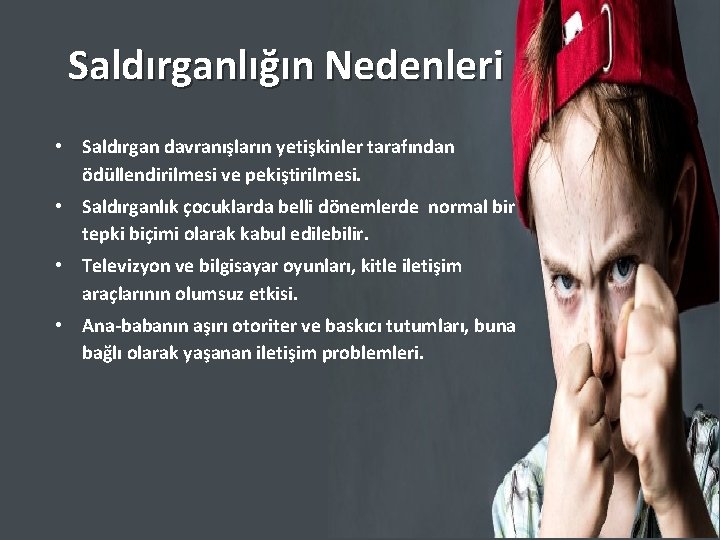 Saldırganlığın Nedenleri

• Saldırgan davranışların yetişkinler tarafından ödüllendirilmesi ve pekiştirilmesi.

• Saldırganlık çocuklarda belli dönemlerde normal bir tepki biçimi olarak kabul edilebilir.

• Televizyon ve bilgisayar oyunları, kitle iletişim araçlarının olumsuz etkisi.

• Ana-babanın aşırı otoriter ve baskıcı tutumları, buna bağlı olarak yaşanan iletişim problemleri.